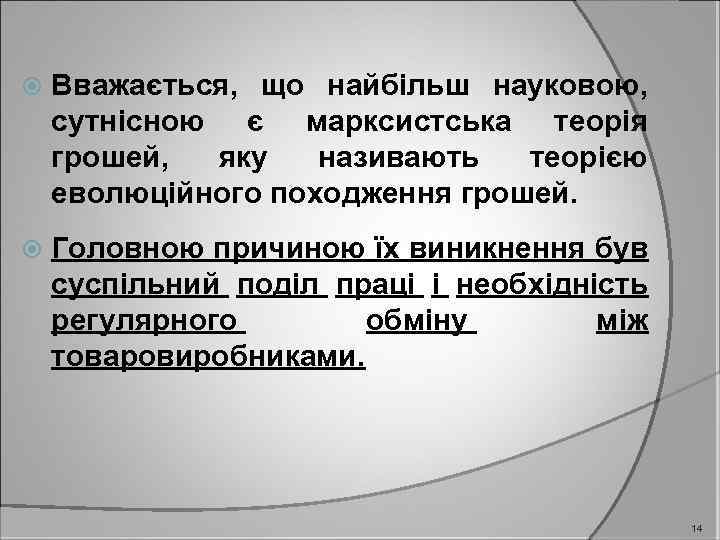 Вважається, що найбільш науковою, сутнісною є марксистська теорія грошей, яку називають теорією еволюційного походження грошей.

Головною причиною їх виникнення був суспільний поділ праці і необхідність регулярного обміну між товаровиробниками.

14